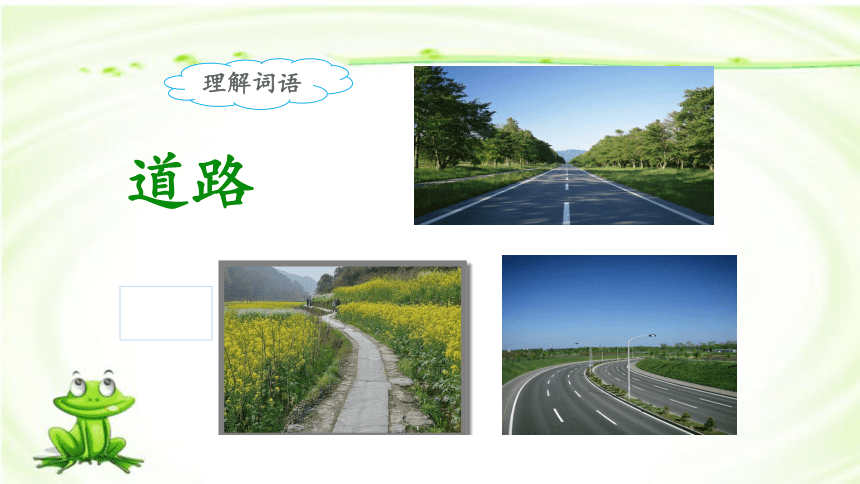 理解词语

道路